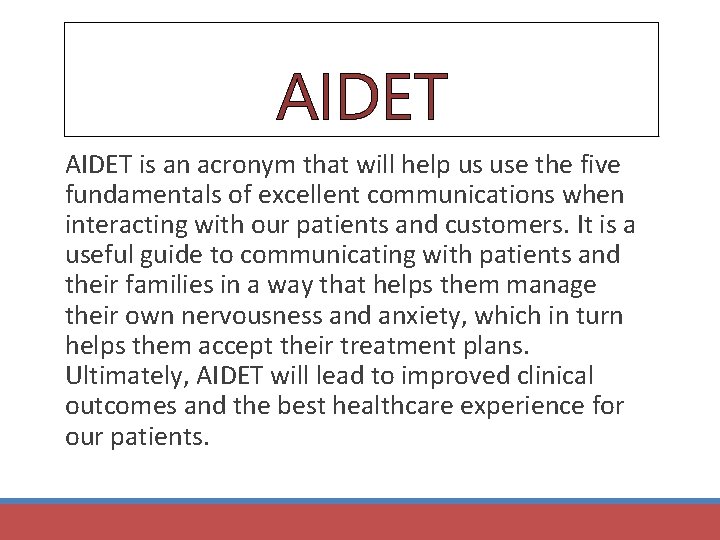 AIDET

AIDET is an acronym that will help us use the five fundamentals of excellent communications when interacting with our patients and customers. It is a useful guide to communicating with patients and their families in a way that helps them manage their own nervousness and anxiety, which in turn helps them accept their treatment plans. Ultimately, AIDET will lead to improved clinical outcomes and the best healthcare experience for our patients.